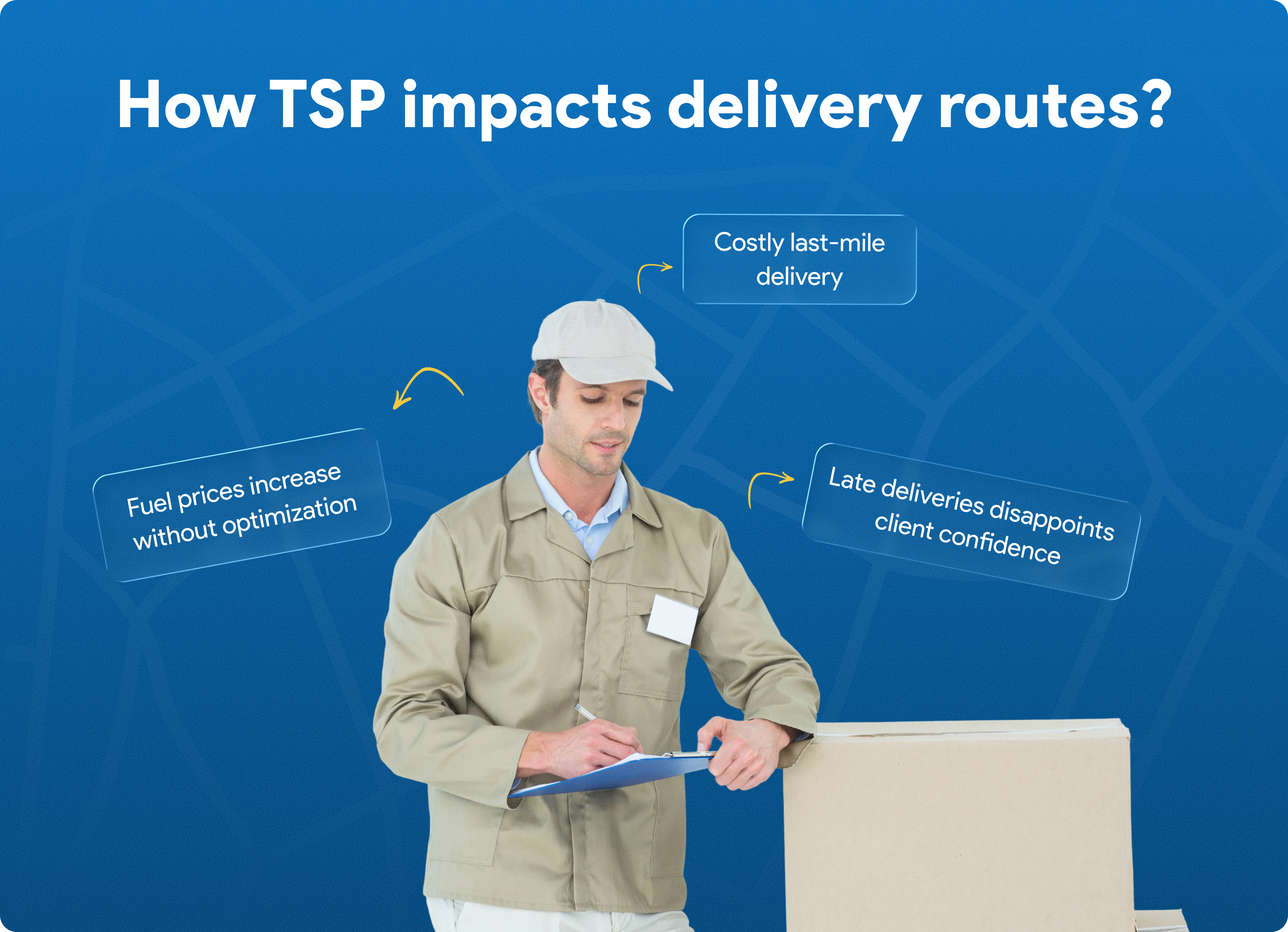 How TSP impacts delivery routes?

Costly last-mile delivery

Fuel prices increase without optimization

Late deliveries disappoints client confidence